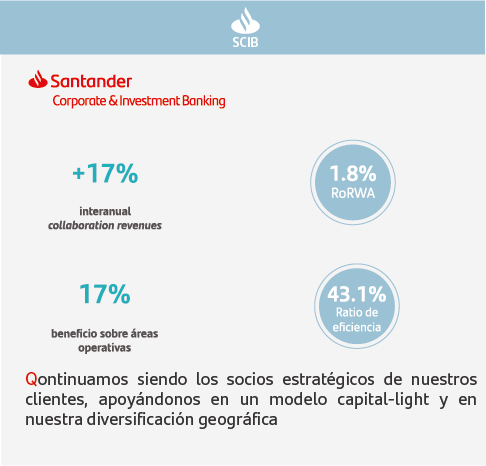 SCIB

Santander
Corporate & Investment Banking

+17%

interanual
collaboration revenues

1.8%
RoRWA

17%

beneficio sobre áreas operativas

43.1%
Ratio de eficiencia

Qontinuamos siendo los socios estratégicos de nuestros clientes, apoyándonos en un modelo capital-light y en nuestra diversificación geográfica